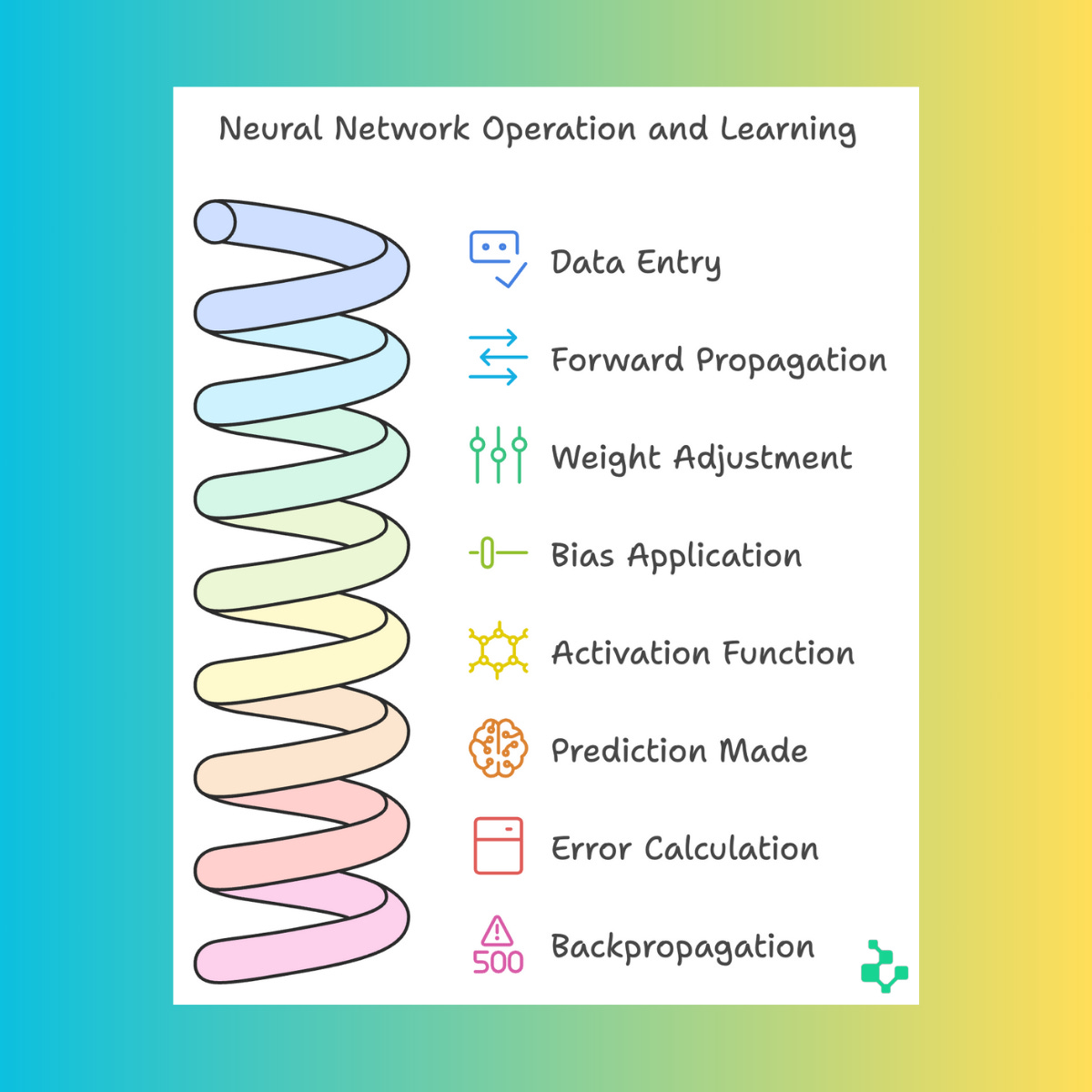 Neural Network Operation and Learning

Data Entry

Forward Propagation

Weight Adjustment

Bias Application

Activation Function

Prediction Made

Error Calculation

500

Backpropagation